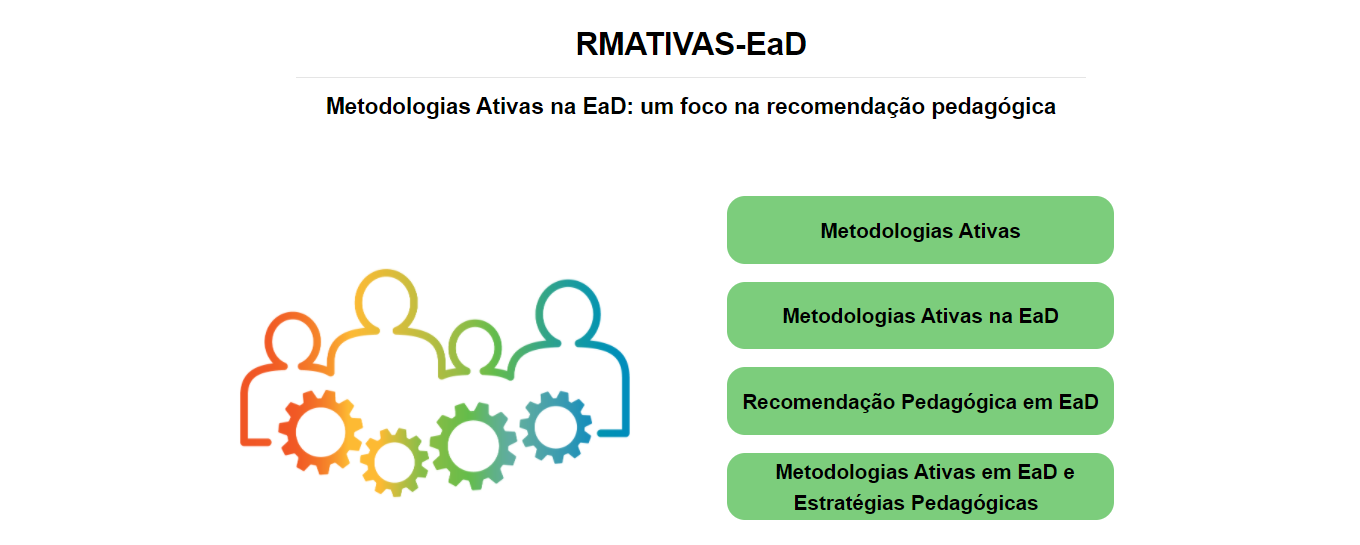 RMATIVAS-EaD

Metodologias Ativas na EaD: um foco na recomendação pedagógica

Metodologias Ativas

Metodologias Ativas na EaD

Recomendação Pedagógica em EaD

Metodologias Ativas em EaD e Estratégias Pedagógicas